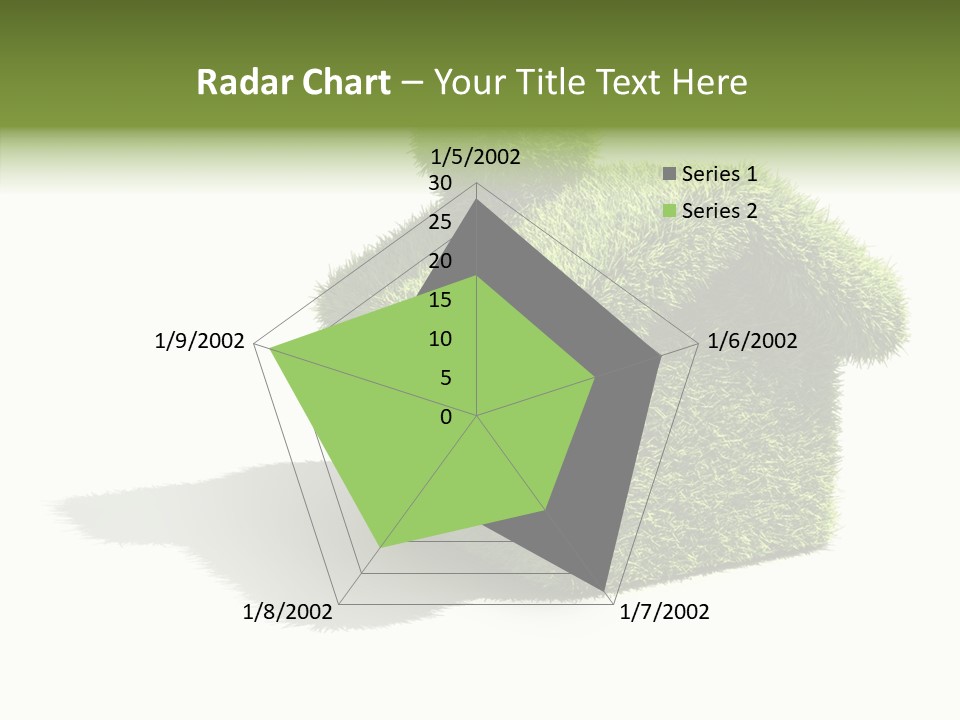 Radar Chart – Your Title Text Here

1/5/2002

30
25
20
15
10
5
0

Series 1
Series 2

1/6/2002
1/7/2002
1/8/2002
1/9/2002